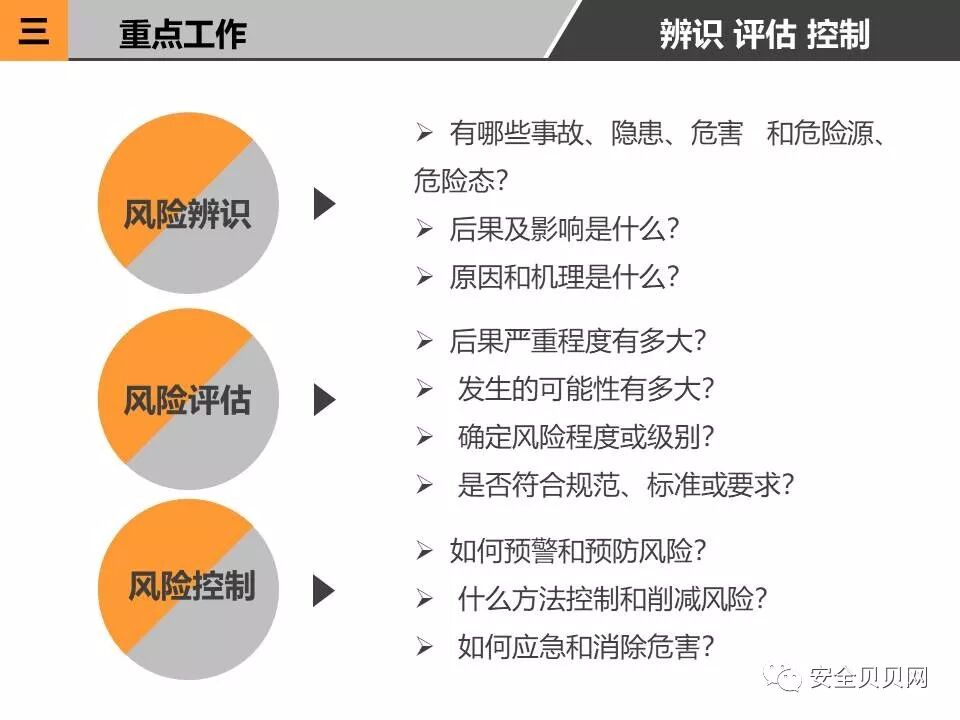 三 重点工作

辨识 评估 控制

风险辨识

➢ 有哪些事故、隐患、危害 和危险源、危险态?

➢ 后果及影响是什么?

➢ 原因和机理是什么?

风险评估

➢ 后果严重程度有多大?

➢ 发生的可能性有多大?

➢ 确定风险程度或级别?

➢ 是否符合规范、标准或要求?

风险控制

➢ 如何预警和预防风险?

➢ 什么方法控制和削减风险?

➢ 如何应急和消除危害?

安全贝贝网